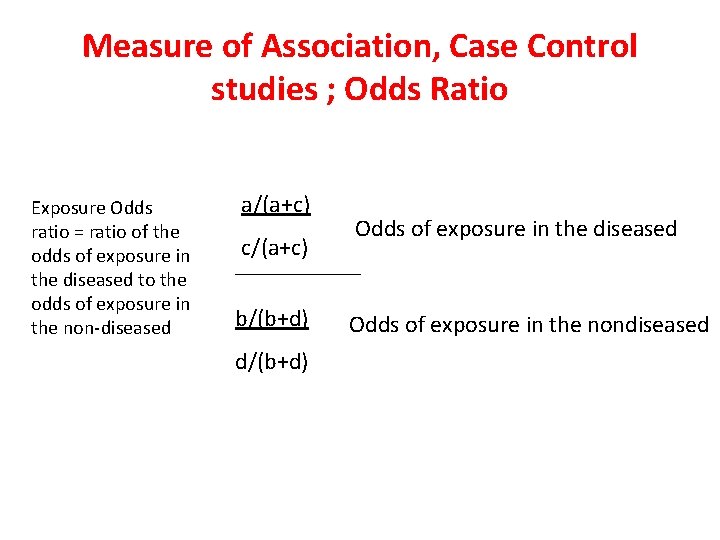 Measure of Association, Case Control studies ; Odds Ratio

Exposure Odds ratio = ratio of the odds of exposure in the diseased to the odds of exposure in the non-diseased

$\frac{\frac{a/(a+c)}{c/(a+c)}}{\frac{b/(b+d)}{d/(b+d)}}$

Odds of exposure in the diseased

Odds of exposure in the nondiseased